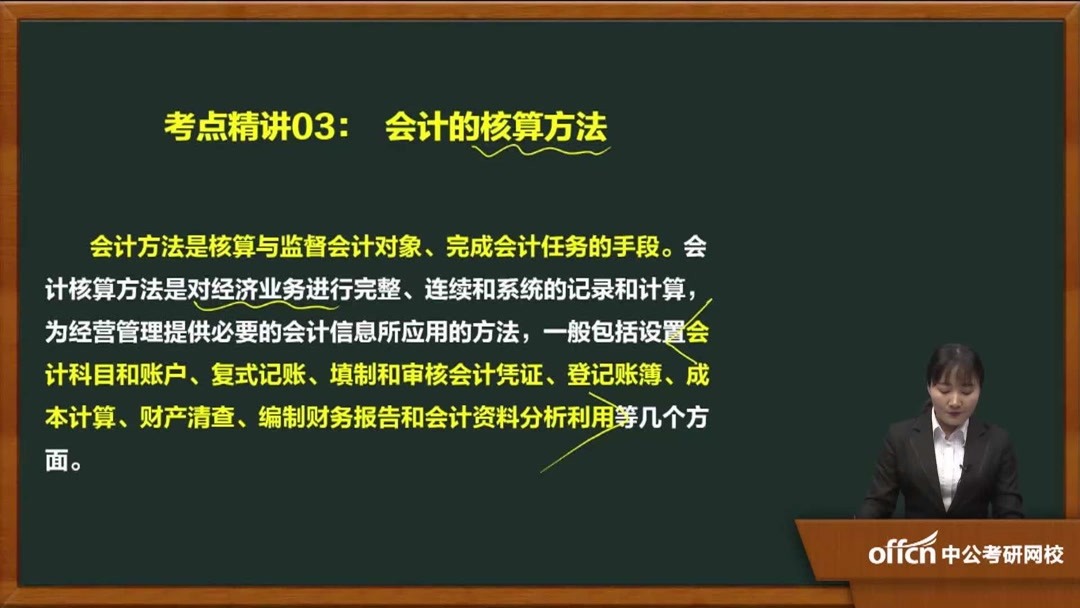 考点精讲03：　会计的核算方法

会计方法是核算与监督会计对象、完成会计任务的手段。会计核算方法是对经济业务进行完整、连续和系统的记录和计算，为经营管理提供必要的会计信息所应用的方法，一般包括设置会计科目和账户、复式记账、填制和审核会计凭证、登记账簿、成本计算、财产清查、编制财务报告和会计资料分析利用等几个方面。

offcn 中公考研网校